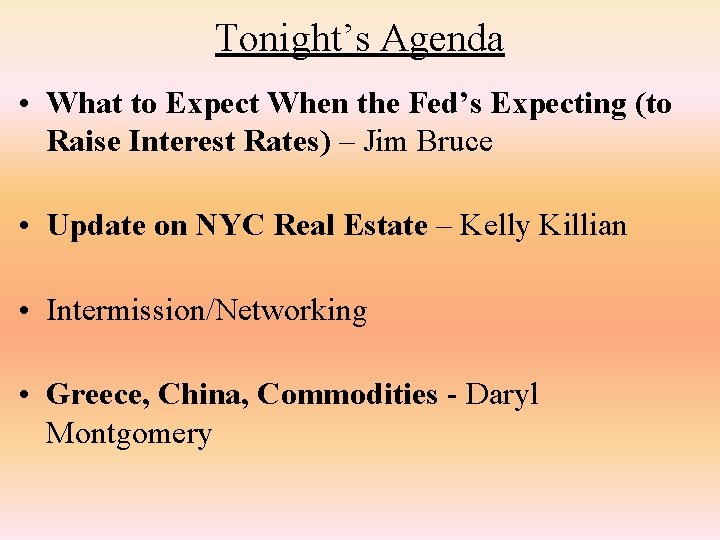 Tonight’s Agenda

• What to Expect When the Fed’s Expecting (to Raise Interest Rates) – Jim Bruce

• Update on NYC Real Estate – Kelly Killian

• Intermission/Networking

• Greece, China, Commodities - Daryl Montgomery